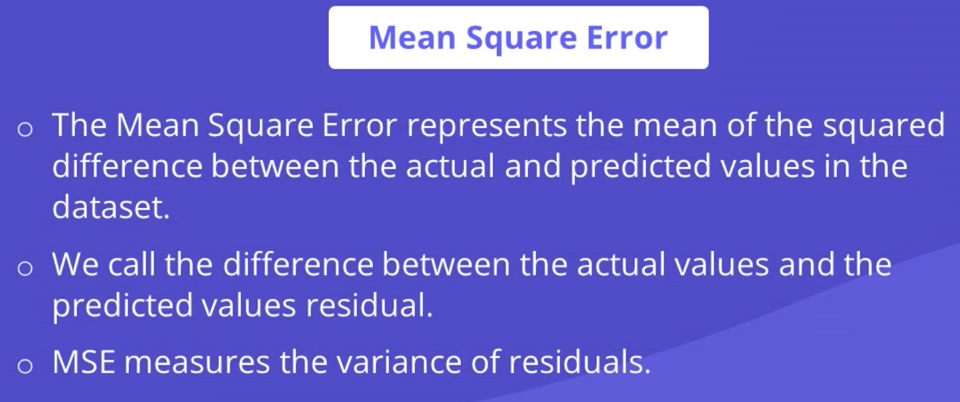 Mean Square Error

o The Mean Square Error represents the mean of the squared difference between the actual and predicted values in the dataset.

o We call the difference between the actual values and the predicted values residual.

o MSE measures the variance of residuals.